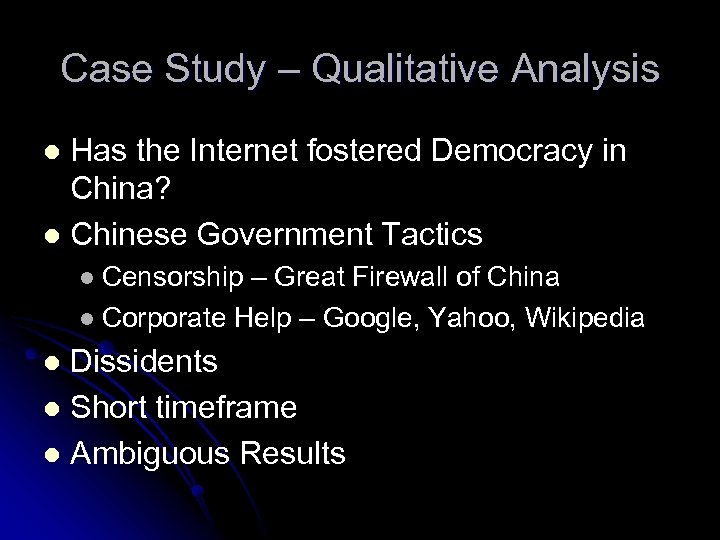 Case Study – Qualitative Analysis

- Has the Internet fostered Democracy in China?
- Chinese Government Tactics
  - Censorship – Great Firewall of China
  - Corporate Help – Google, Yahoo, Wikipedia
- Dissidents
- Short timeframe
- Ambiguous Results